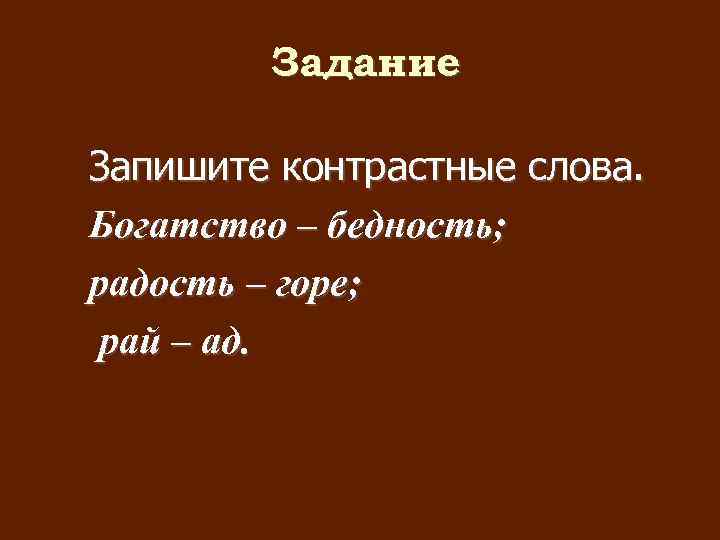 Задание

Запишите контрастные слова.
Богатство – бедность;
радость – горе;
рай – ад.